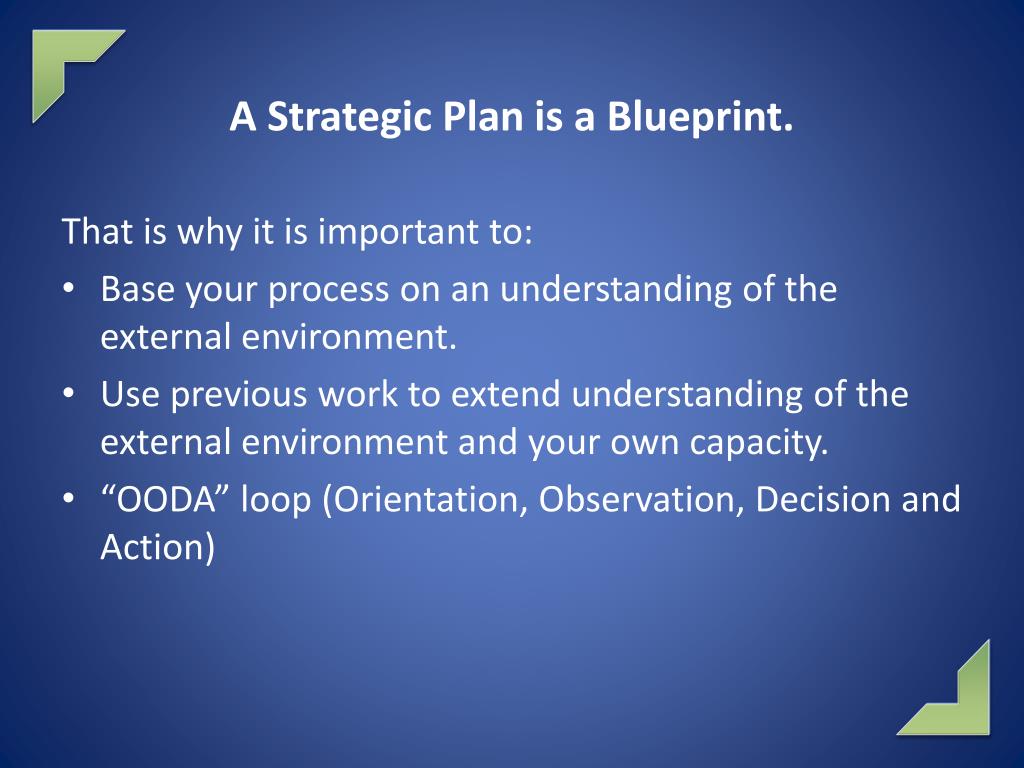 A Strategic Plan is a Blueprint.

That is why it is important to:

• Base your process on an understanding of the external environment.
• Use previous work to extend understanding of the external environment and your own capacity.
• “OODA” loop (Orientation, Observation, Decision and Action)